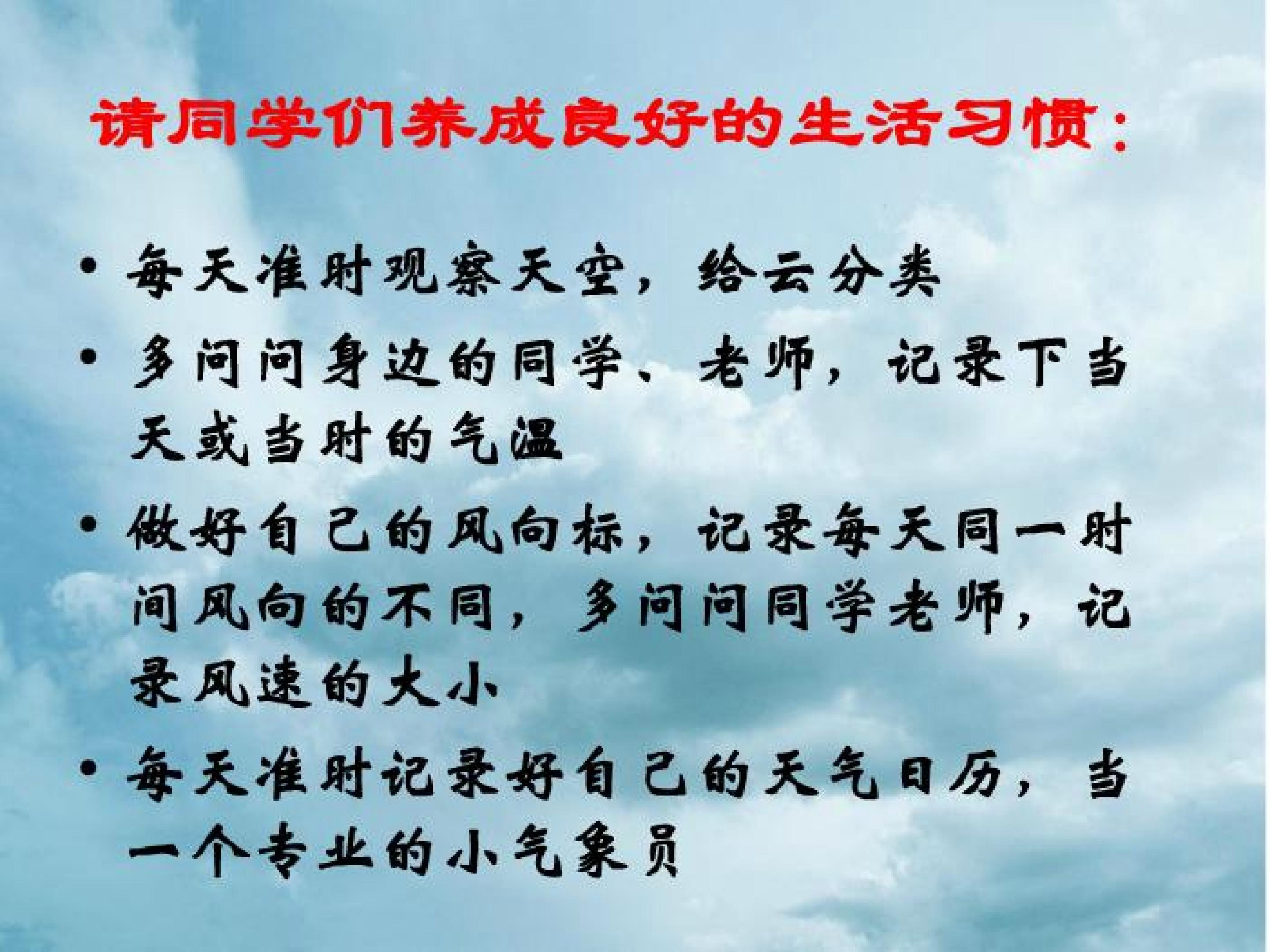 请同学们养成良好的生活习惯：

• 每天准时观察天空，给云分类
• 多问问身边的同学、老师，记录下当天或当时的气温
• 做好自己的风向标，记录每天同一时间风向的不同，多问问同学老师，记录风速的大小
• 每天准时记录好自己的天气日历，当一个专业的小气象员